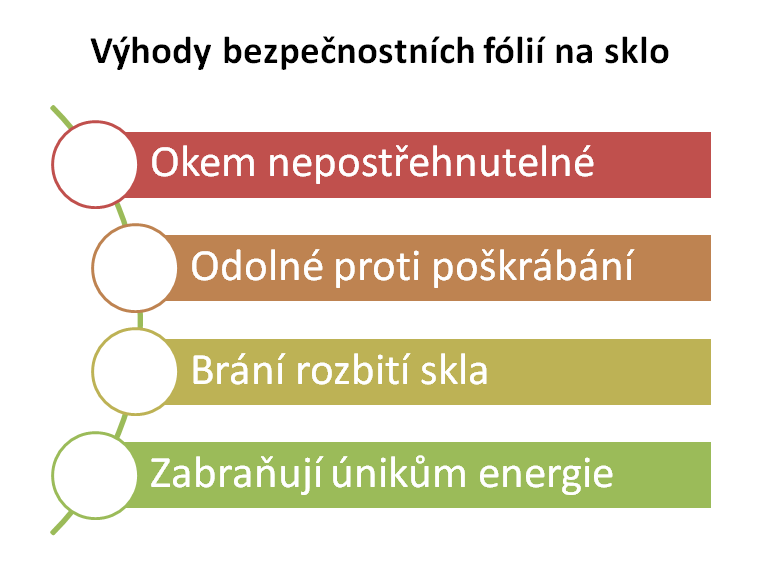 Výhody bezpečnostních fólií na sklo

Okem nepostřehnutelné

Odolné proti poškrábání

Brání rozbití skla

Zabraňují únikům energie